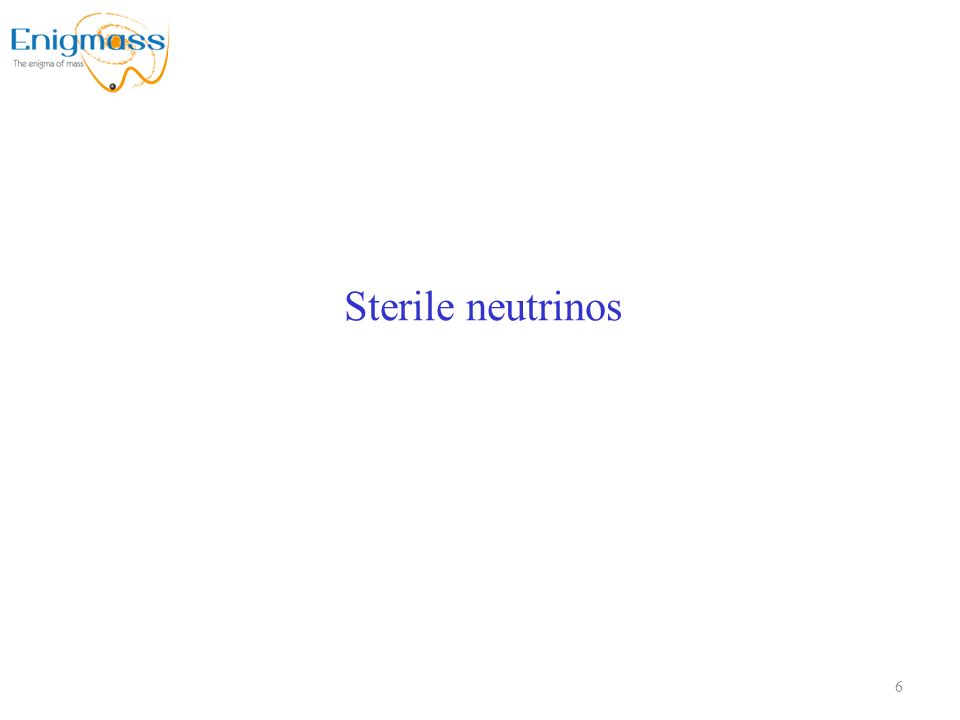 Enigmass
The enigma of mass

Sterile neutrinos

6